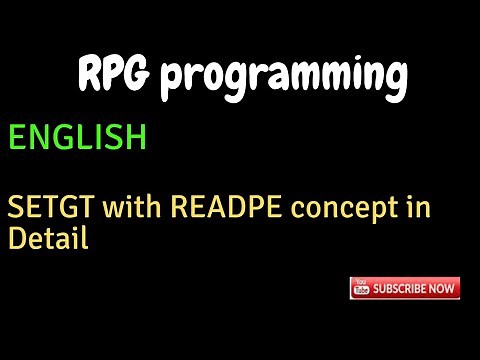 RPG programming

ENGLISH

SETGT with READPE concept in Detail

You Tube SUBSCRIBE NOW